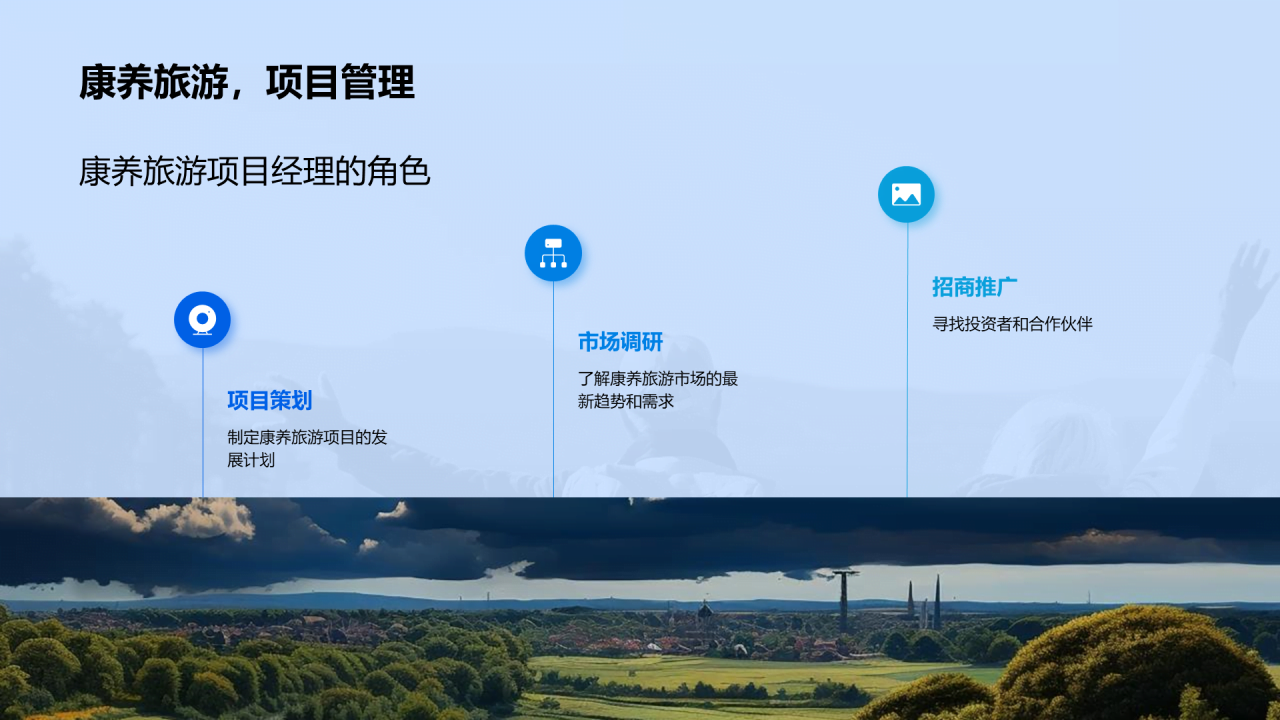 康养旅游，项目管理

康养旅游项目经理的角色

项目策划

制定康养旅游项目的发展计划

市场调研

了解康养旅游市场的最新趋势和需求

招商推广

寻找投资者和合作伙伴